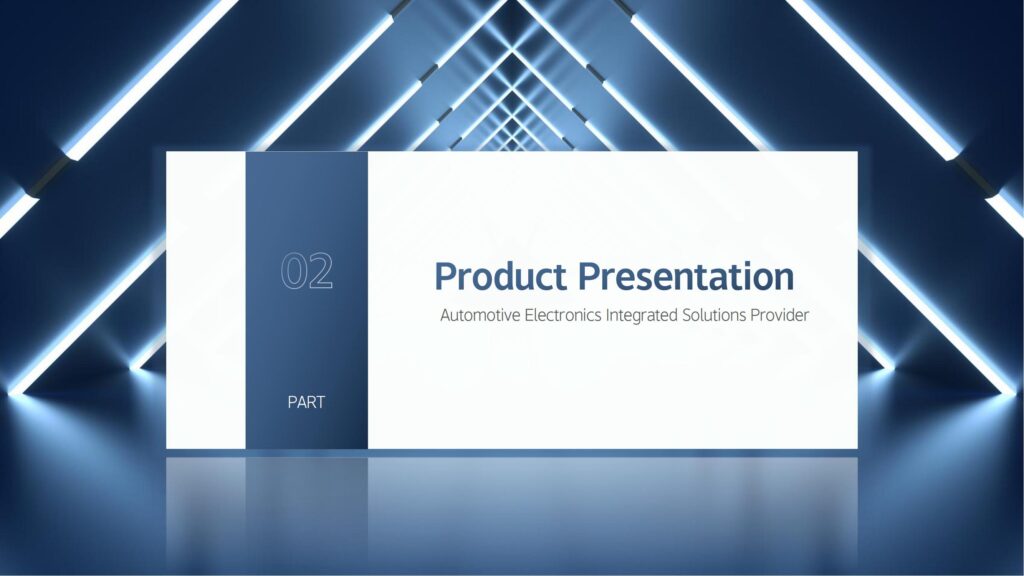 02

PART

Product Presentation

Automotive Electronics Integrated Solutions Provider